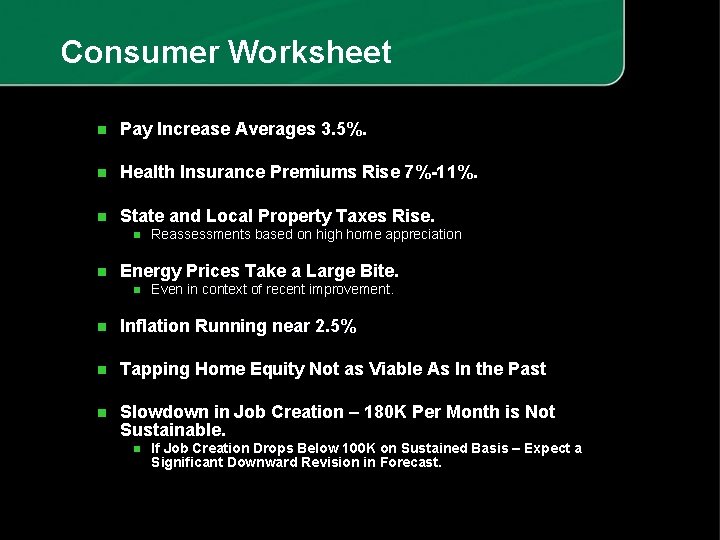 Consumer Worksheet

- Pay Increase Averages 3.5%.

- Health Insurance Premiums Rise 7%-11%.

- State and Local Property Taxes Rise.
  - Reassessments based on high home appreciation

- Energy Prices Take a Large Bite.
  - Even in context of recent improvement.

- Inflation Running near 2.5%

- Tapping Home Equity Not as Viable As In the Past

- Slowdown in Job Creation – 180K Per Month is Not Sustainable.
  - If Job Creation Drops Below 100K on Sustained Basis – Expect a Significant Downward Revision in Forecast.